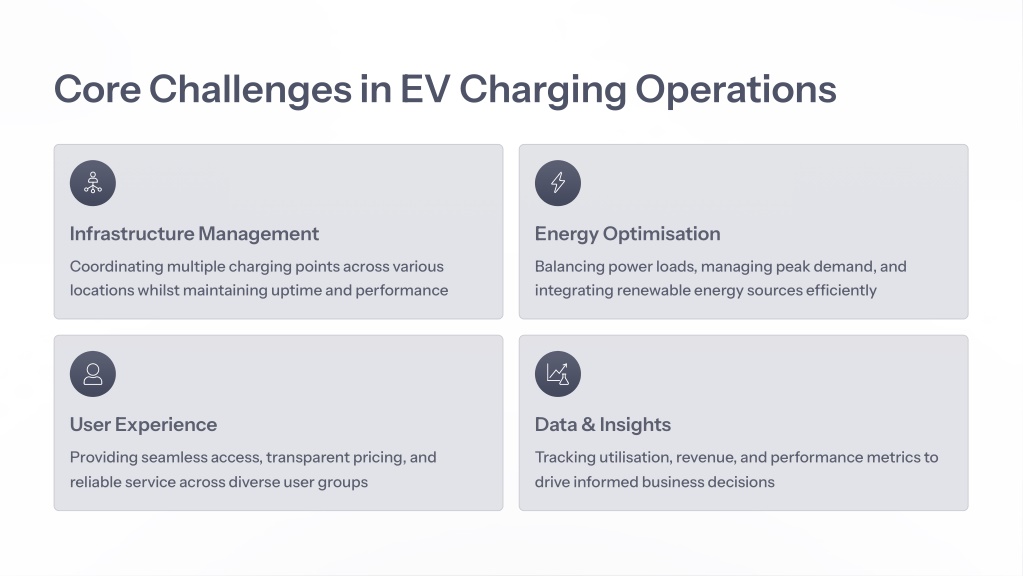 Core Challenges in EV Charging Operations

Infrastructure Management

Coordinating multiple charging points across various locations whilst maintaining uptime and performance

Energy Optimisation

Balancing power loads, managing peak demand, and integrating renewable energy sources efficiently

User Experience

Providing seamless access, transparent pricing, and reliable service across diverse user groups

Data & Insights

Tracking utilisation, revenue, and performance metrics to drive informed business decisions